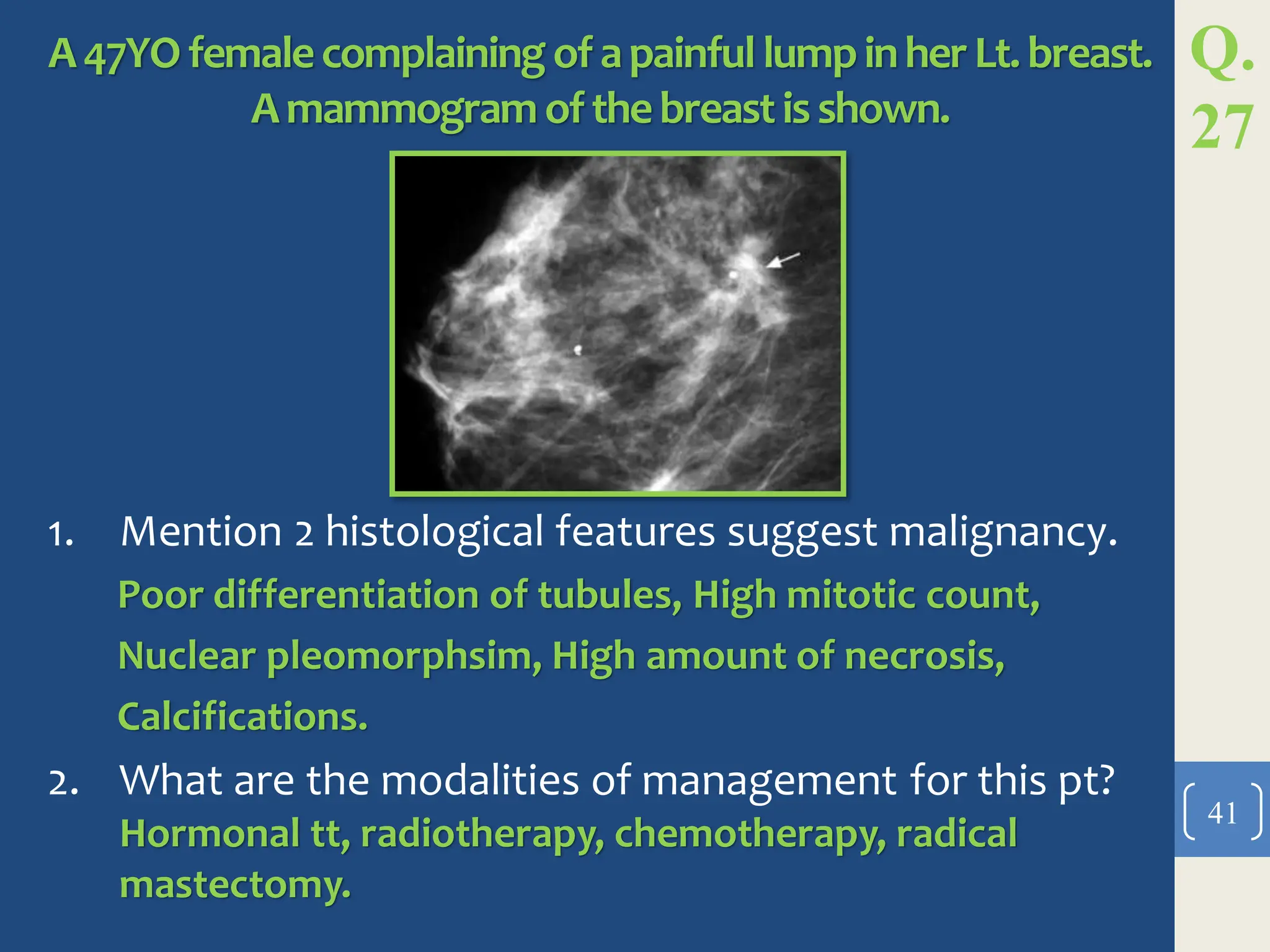 A 47YO female complaining of a painful lump in her Lt. breast. A mammogram of the breast is shown.

Q. 27

1. Mention 2 histological features suggest malignancy.
Poor differentiation of tubules, High mitotic count, Nuclear pleomorphsim, High amount of necrosis, Calcifications.

2. What are the modalities of management for this pt?
Hormonal tt, radiotherapy, chemotherapy, radical mastectomy.

41